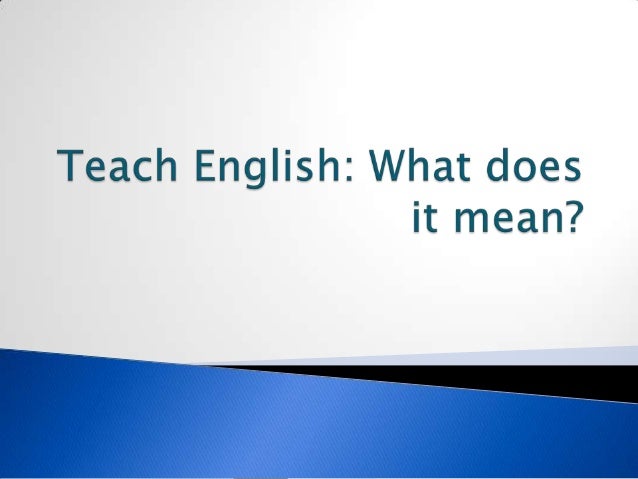 Teach English: What does it mean?